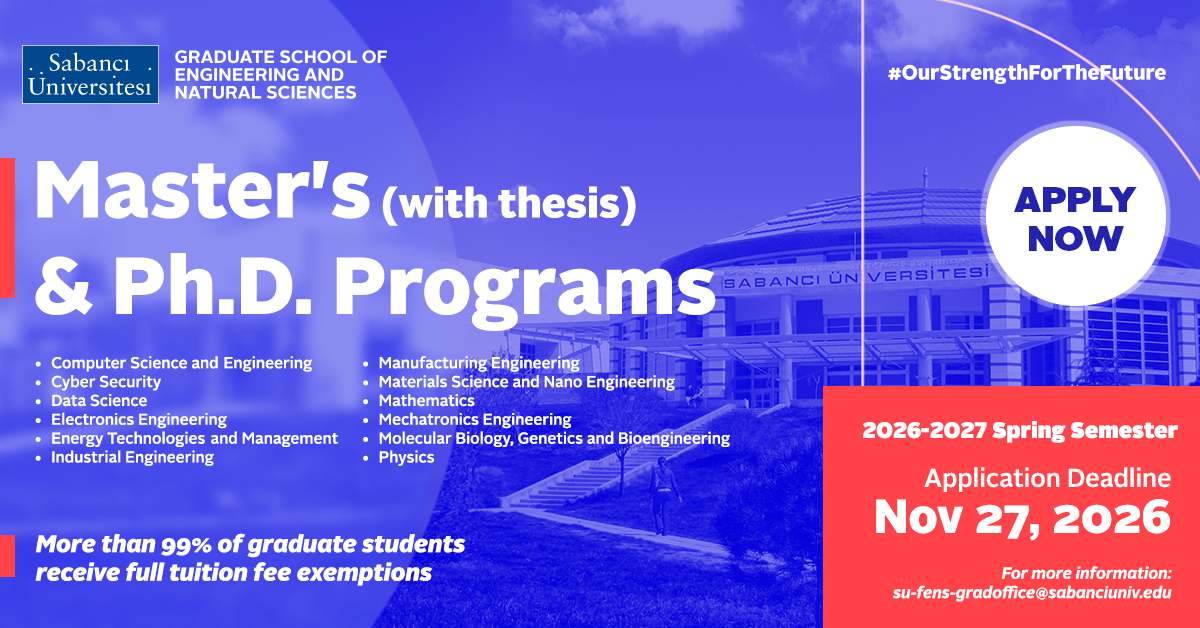 Sabancı Üniversitesi

GRADUATE SCHOOL OF ENGINEERING AND NATURAL SCIENCES

#OurStrengthForTheFuture

Master's (with thesis) & Ph.D. Programs

APPLY NOW

SABANCI ÜNİVERSİTESİ

• Computer Science and Engineering
• Cyber Security
• Data Science
• Electronics Engineering
• Energy Technologies and Management
• Industrial Engineering

• Manufacturing Engineering
• Materials Science and Nano Engineering
• Mathematics
• Mechatronics Engineering
• Molecular Biology, Genetics and Bioengineering
• Physics

More than 99% of graduate students receive full tuition fee exemptions

2026-2027 Spring Semester

Application Deadline

Nov 27, 2026

For more information:
su-fens-gradoffice@sabanciuniv.edu